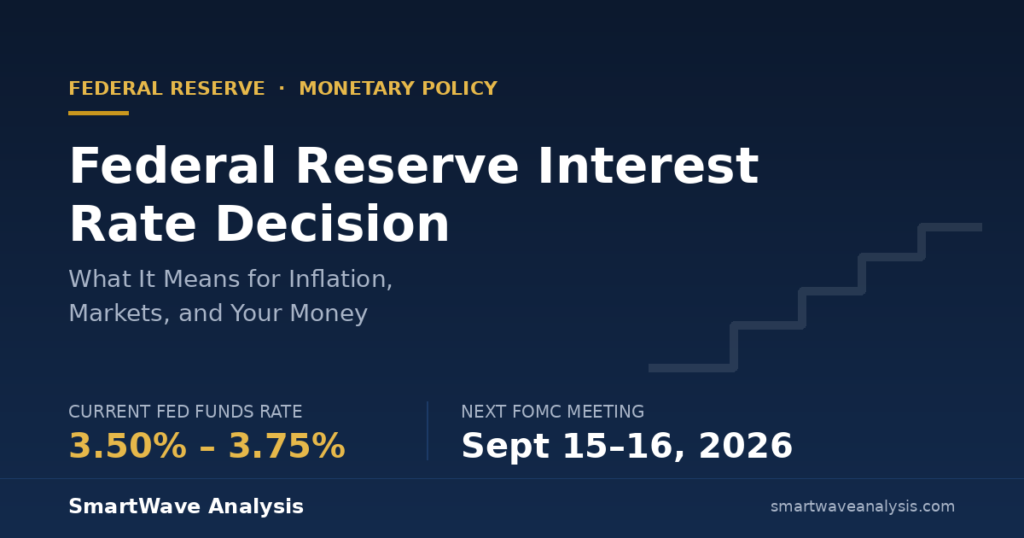 FEDERAL RESERVE · MONETARY POLICY

Federal Reserve Interest Rate Decision

What It Means for Inflation, Markets, and Your Money

CURRENT FED FUNDS RATE
3.50% – 3.75%

NEXT FOMC MEETING
Sept 15–16, 2026

SmartWave Analysis

smartwaveanalysis.com